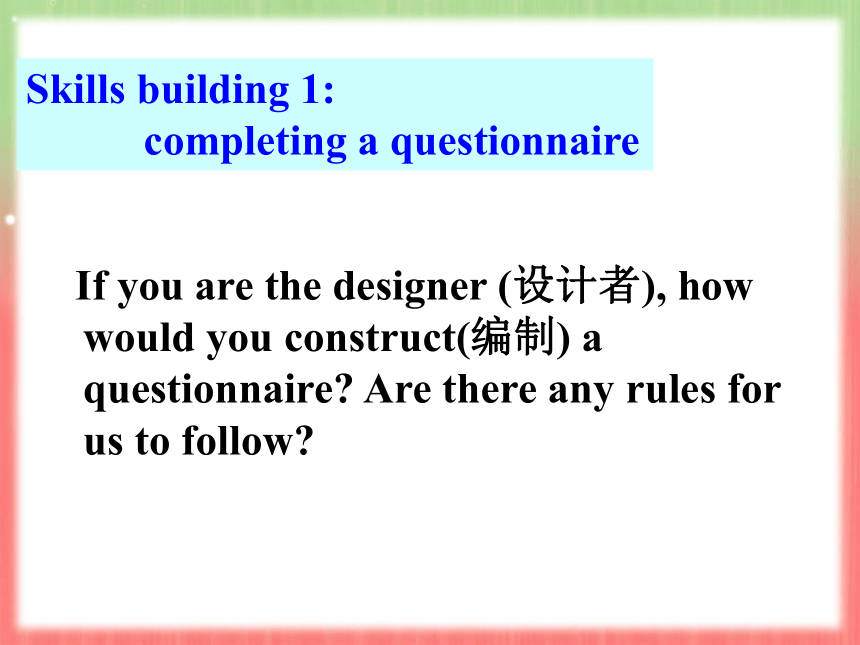 Skills building 1:
completing a questionnaire

If you are the designer (设计者), how would you construct(编制) a questionnaire? Are there any rules for us to follow?